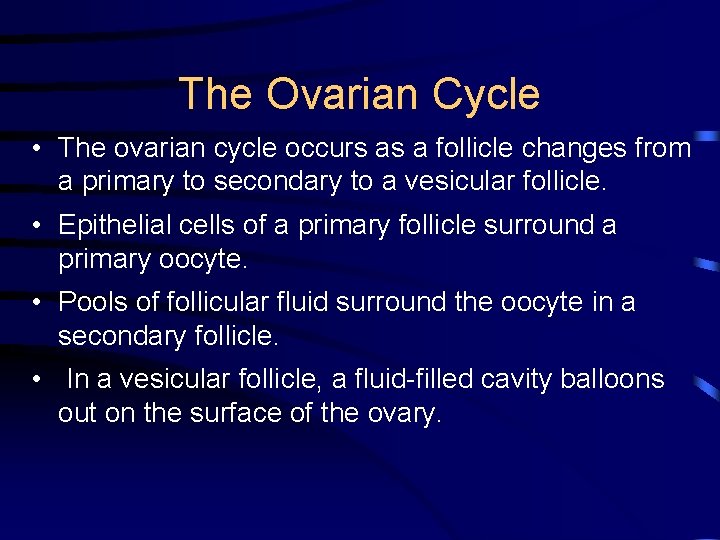 The Ovarian Cycle

• The ovarian cycle occurs as a follicle changes from a primary to secondary to a vesicular follicle.

• Epithelial cells of a primary follicle surround a primary oocyte.

• Pools of follicular fluid surround the oocyte in a secondary follicle.

• In a vesicular follicle, a fluid-filled cavity balloons out on the surface of the ovary.